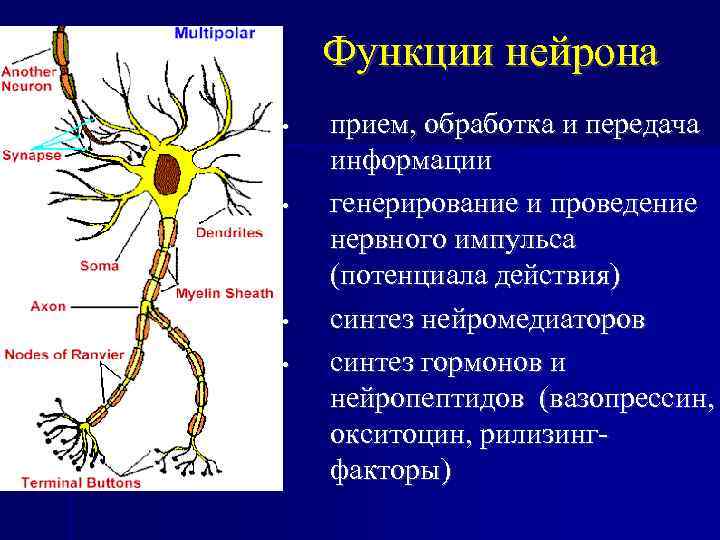 Multipolar

Another Neuron

Synapse

Dendrites

Soma

Myelin Sheath

Axon

Nodes of Ranvier

Terminal Buttons

Функции нейрона

• прием, обработка и передача информации

• генерирование и проведение нервного импульса (потенциала действия)

• синтез нейромедиаторов

• синтез гормонов и нейропептидов (вазопрессин, окситоцин, рилизинг-факторы)